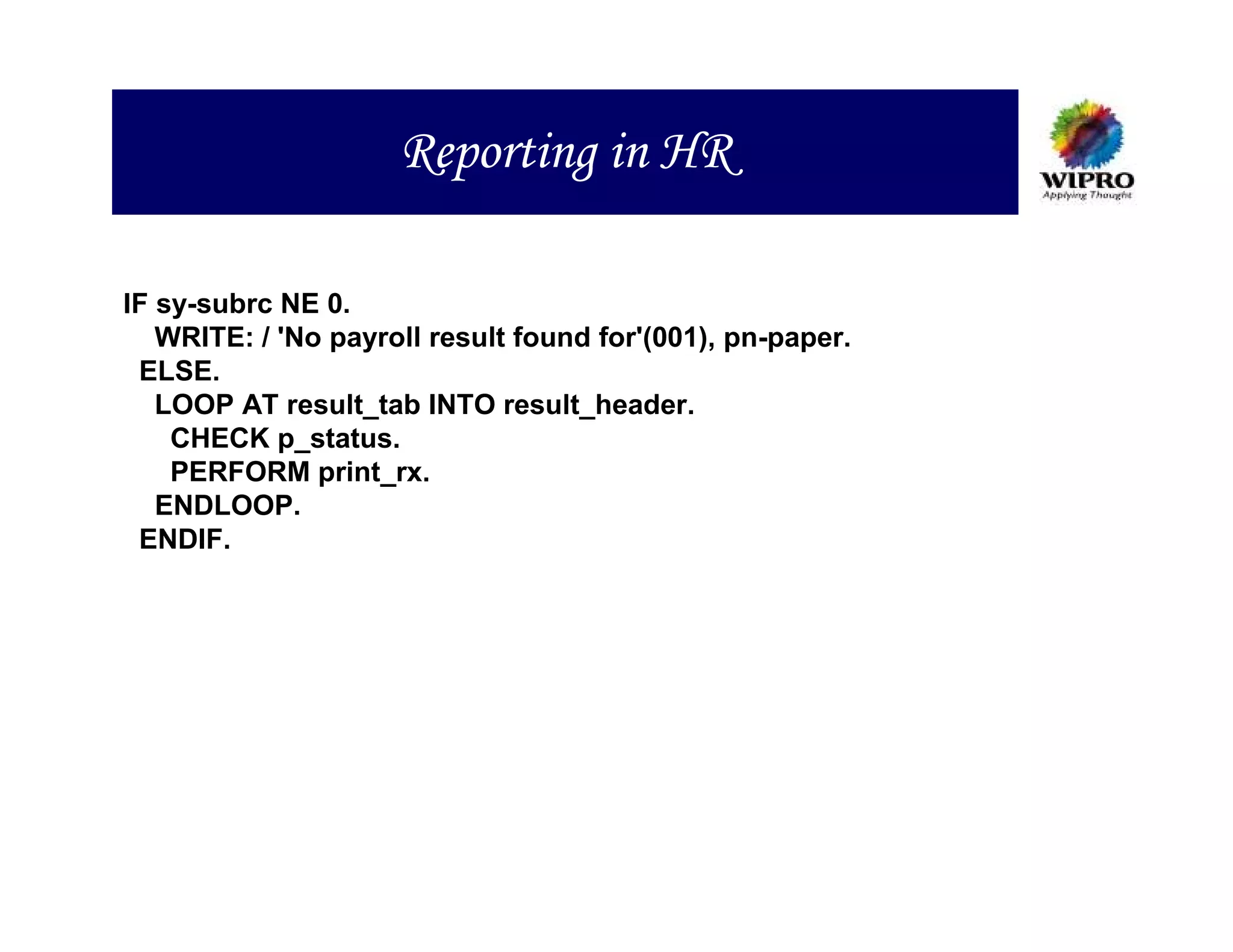 Reporting in HR

WIPRO
Applying Thought

IF sy-subrc NE 0.
    WRITE: / 'No payroll result found for'(001), pn-paper.
  ELSE.
    LOOP AT result_tab INTO result_header.
      CHECK p_status.
      PERFORM print_rx.
    ENDLOOP.
  ENDIF.